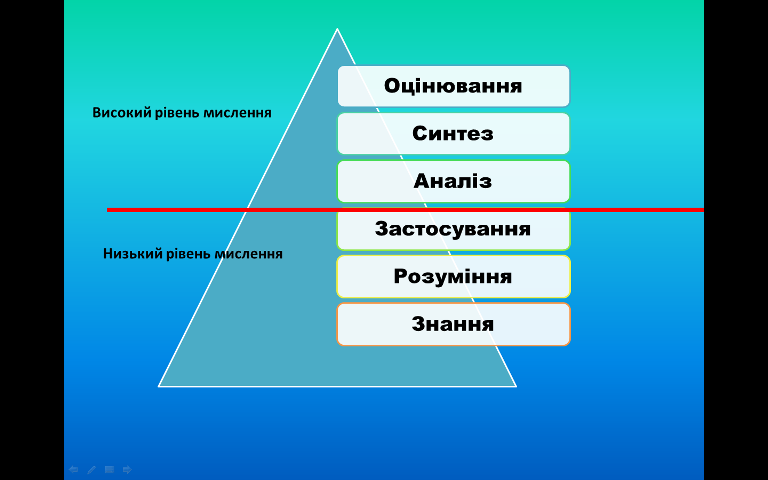 Високий рівень мислення

Оцінювання

Синтез

Аналіз

Низький рівень мислення

Застосування

Розуміння

Знання